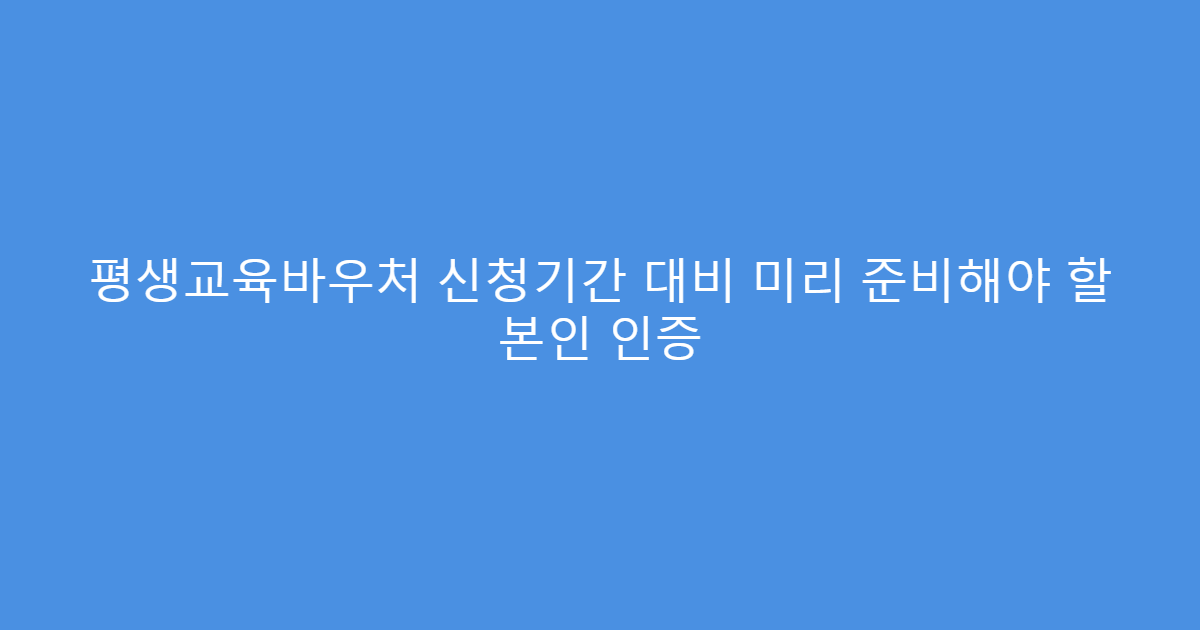 평생교육바우처 신청기간 대비 미리 준비해야 할 본인 인증